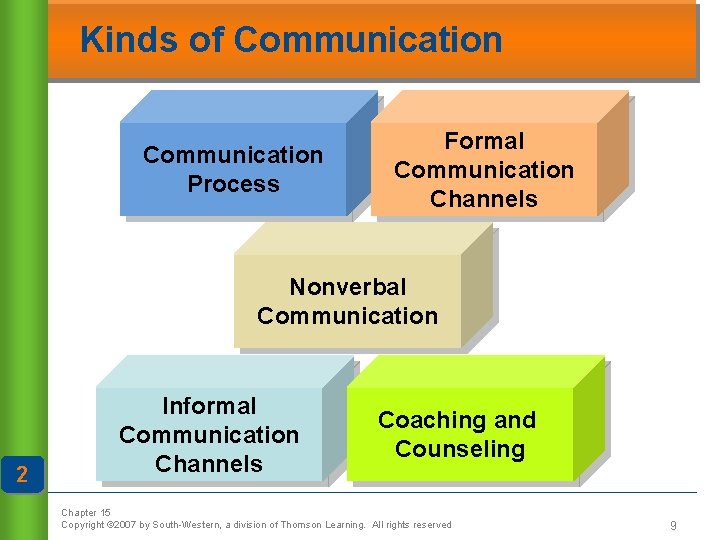 Kinds of Communication

Communication Process

Formal Communication Channels

Nonverbal Communication

Informal Communication Channels

Coaching and Counseling

2

Chapter 15
Copyright ©2007 by South-Western, a division of Thomson Learning. All rights reserved

9